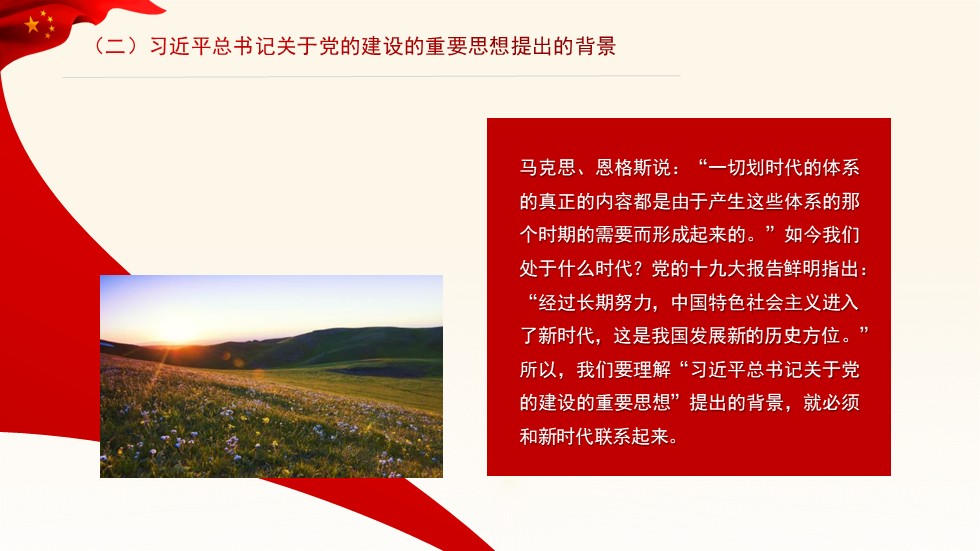 （二）习近平总书记关于党的建设的重要思想提出的背景

马克思、恩格斯说：“一切划时代的体系的真正的内容都是由于产生这些体系的那个时期的需要而形成起来的。”如今我们处于什么时代？党的十九大报告鲜明指出：“经过长期努力，中国特色社会主义进入了新时代，这是我国发展新的历史方位。”所以，我们要理解“习近平总书记关于党的建设的重要思想”提出的背景，就必须和新时代联系起来。